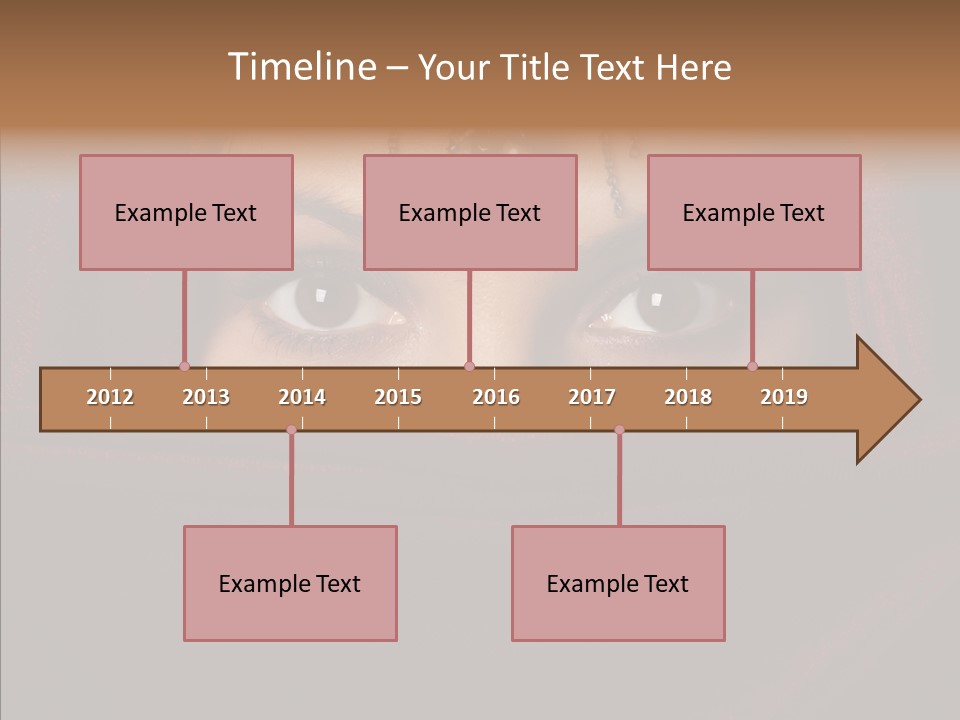 Timeline – Your Title Text Here

Example Text

Example Text

Example Text

2012 2013 2014 2015 2016 2017 2018 2019

Example Text

Example Text